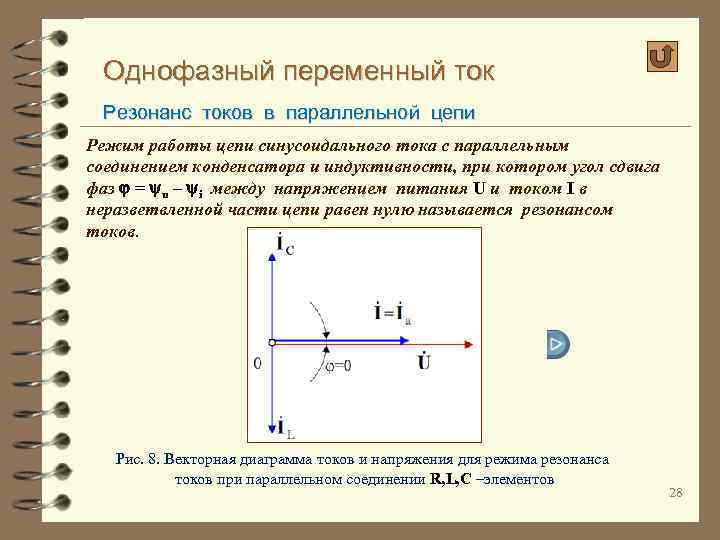 Однофазный переменный ток

Резонанс токов в параллельной цепи

Режим работы цепи синусоидального тока с параллельным соединением конденсатора и индуктивности, при котором угол сдвига фаз $\varphi = \psi_u - \psi_i$ между напряжением питания U и током I в неразветвленной части цепи равен нулю называется резонансом токов.

$\dot{I}_C$

$\dot{I} = \dot{I}_a$

0

$\varphi=0$

$\dot{U}$

$\dot{I}_L$

Рис. 8. Векторная диаграмма токов и напряжения для режима резонанса токов при параллельном соединении R,L,C –элементов

28